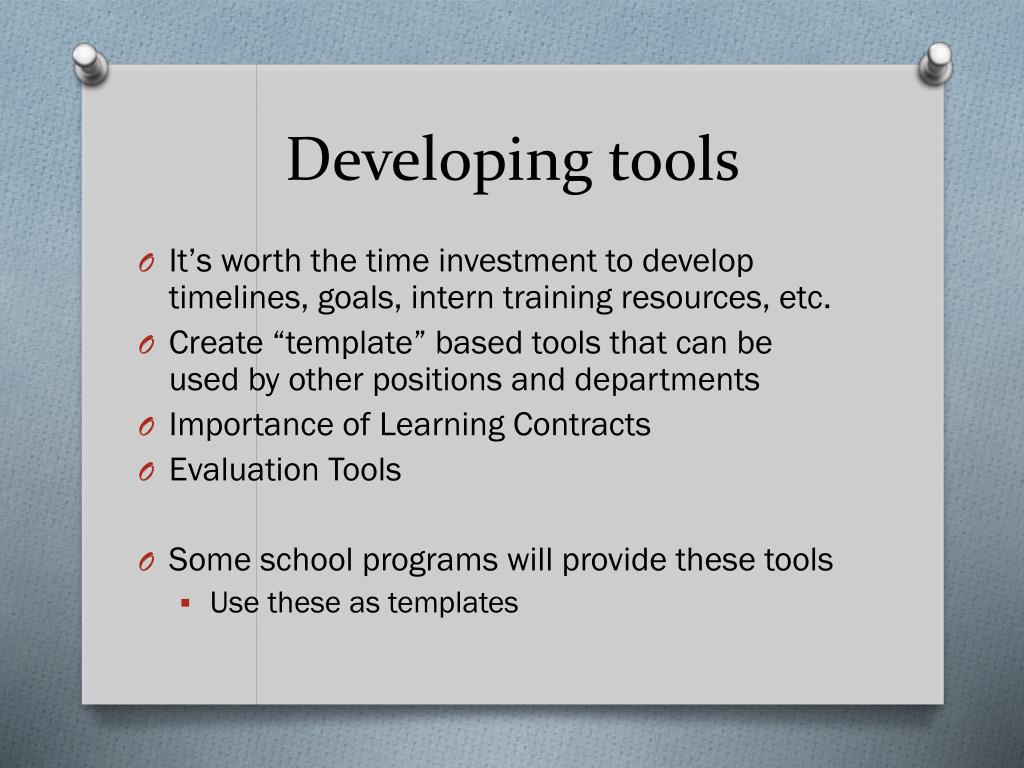 Developing tools

O It’s worth the time investment to develop timelines, goals, intern training resources, etc.
O Create “template” based tools that can be used by other positions and departments
O Importance of Learning Contracts
O Evaluation Tools

O Some school programs will provide these tools
▪ Use these as templates